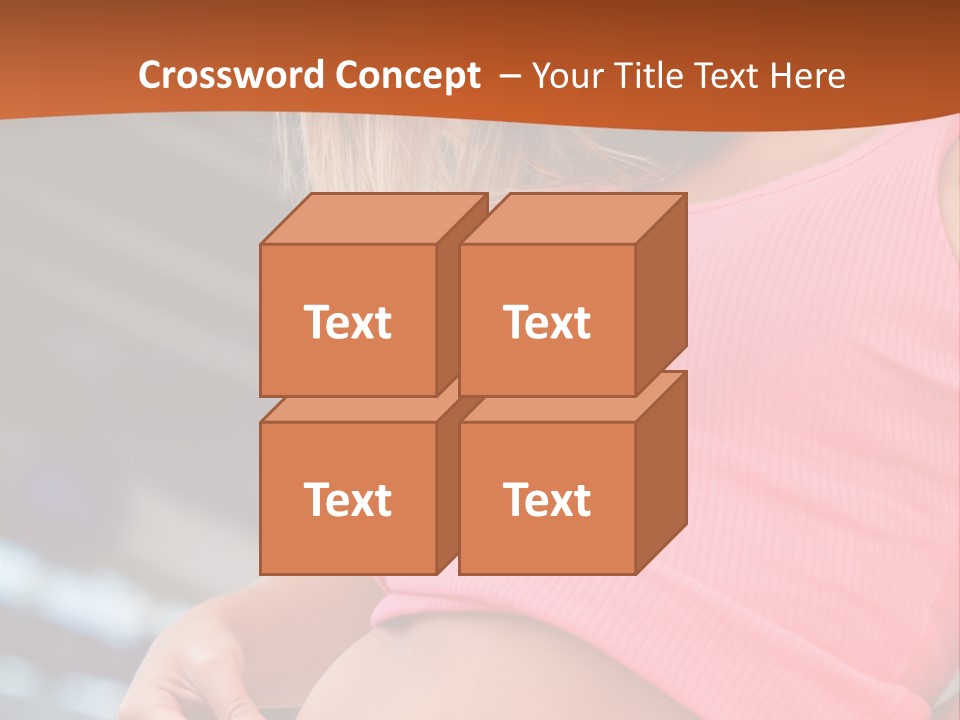 Crossword Concept – Your Title Text Here

Text

Text

Text

Text